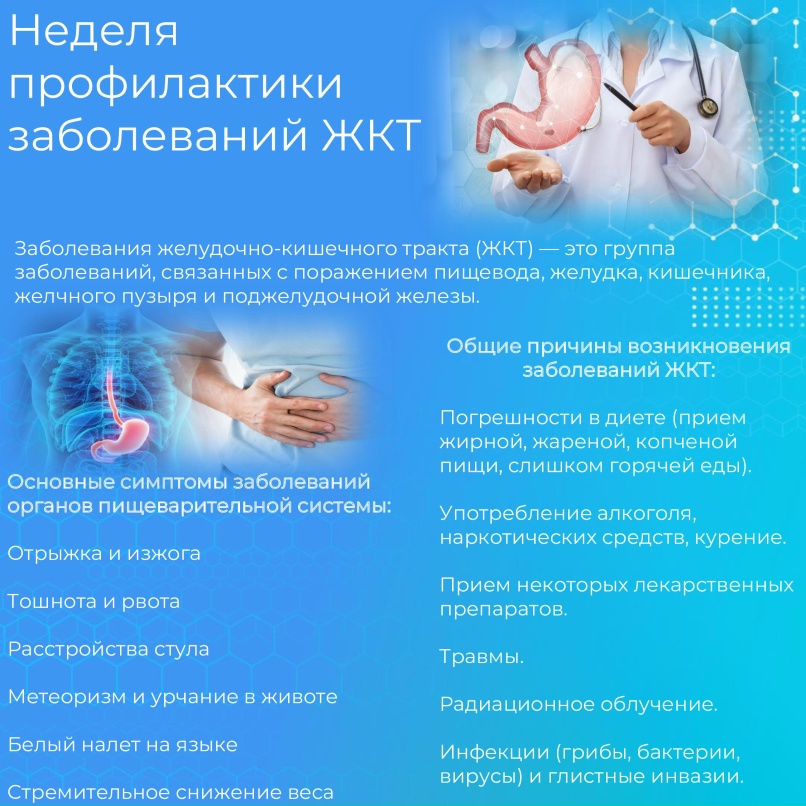 Неделя профилактики заболеваний ЖКТ

Заболевания желудочно-кишечного тракта (ЖКТ) — это группа заболеваний, связанных с поражением пищевода, желудка, кишечника, желчного пузыря и поджелудочной железы.

Основные симптомы заболеваний органов пищеварительной системы:

Отрыжка и изжога

Тошнота и рвота

Расстройства стула

Метеоризм и урчание в животе

Белый налет на языке

Стремительное снижение веса

Общие причины возникновения заболеваний ЖКТ:

Погрешности в диете (прием жирной, жареной, копченой пищи, слишком горячей еды).

Употребление алкоголя, наркотических средств, курение.

Прием некоторых лекарственных препаратов.

Травмы.

Радиационное облучение.

Инфекции (грибы, бактерии, вирусы) и глистные инвазии.